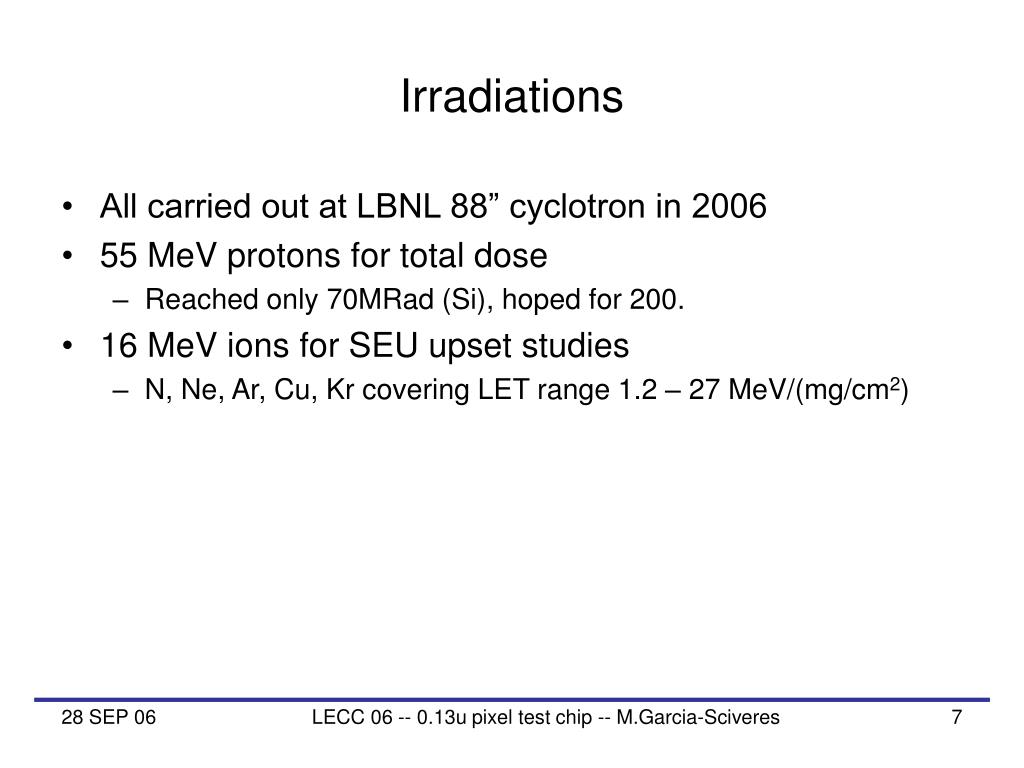 Irradiations

• All carried out at LBNL 88” cyclotron in 2006
• 55 MeV protons for total dose
– Reached only 70MRad (Si), hoped for 200.
• 16 MeV ions for SEU upset studies
– N, Ne, Ar, Cu, Kr covering LET range 1.2 – 27 MeV/(mg/cm$^2$)

28 SEP 06

LECC 06 -- 0.13u pixel test chip -- M.Garcia-Sciveres

7